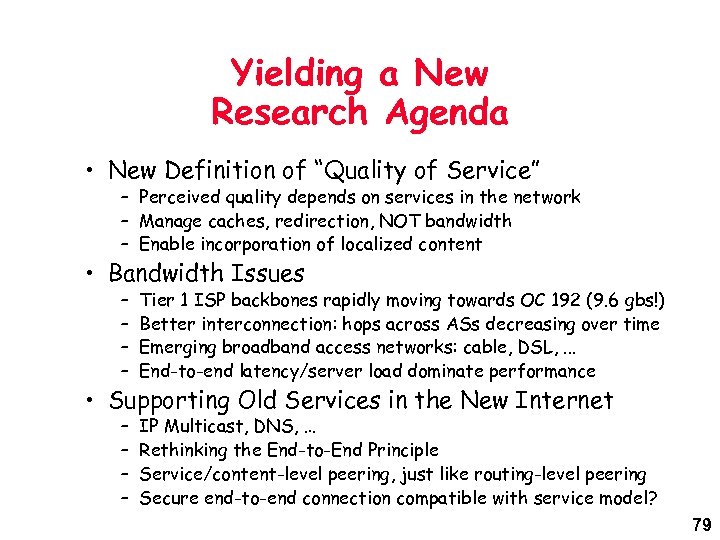 Yielding a New Research Agenda

• New Definition of "Quality of Service"
  – Perceived quality depends on services in the network
  – Manage caches, redirection, NOT bandwidth
  – Enable incorporation of localized content
• Bandwidth Issues
  – Tier 1 ISP backbones rapidly moving towards OC 192 (9.6 gbs!)
  – Better interconnection: hops across ASs decreasing over time
  – Emerging broadband access networks: cable, DSL, ...
  – End-to-end latency/server load dominate performance
• Supporting Old Services in the New Internet
  – IP Multicast, DNS, ...
  – Rethinking the End-to-End Principle
  – Service/content-level peering, just like routing-level peering
  – Secure end-to-end connection compatible with service model?

79